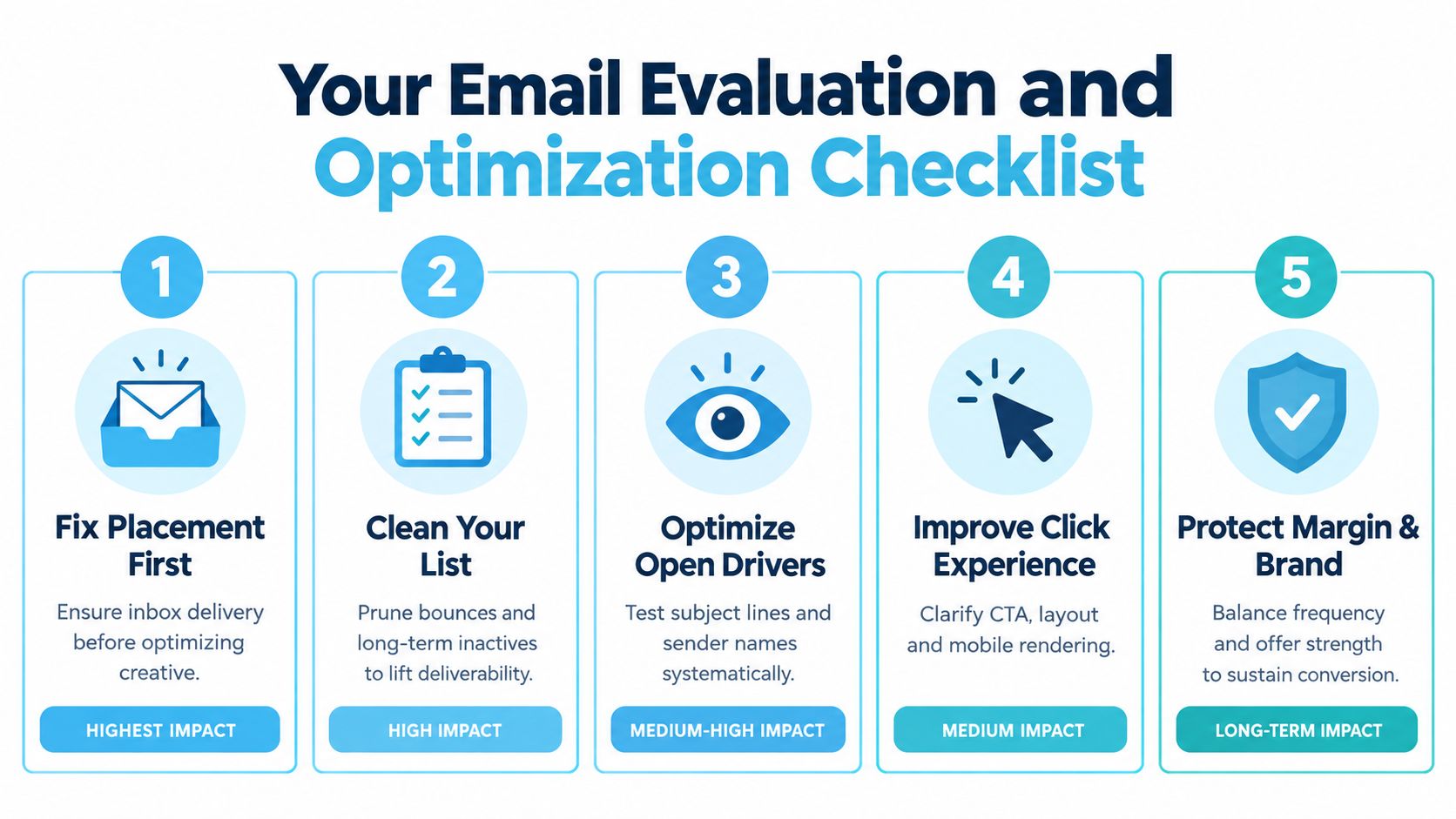 Your Email Evaluation and Optimization Checklist

1

Fix Placement First

Ensure inbox delivery before optimizing creative.

HIGHEST IMPACT

2

Clean Your List

Prune bounces and long-term inactives to lift deliverability.

HIGH IMPACT

3

Optimize Open Drivers

Test subject lines and sender names systematically.

MEDIUM-HIGH IMPACT

4

Improve Click Experience

Clarify CTA, layout and mobile rendering.

MEDIUM IMPACT

5

Protect Margin & Brand

Balance frequency and offer strength to sustain conversion.

LONG-TERM IMPACT